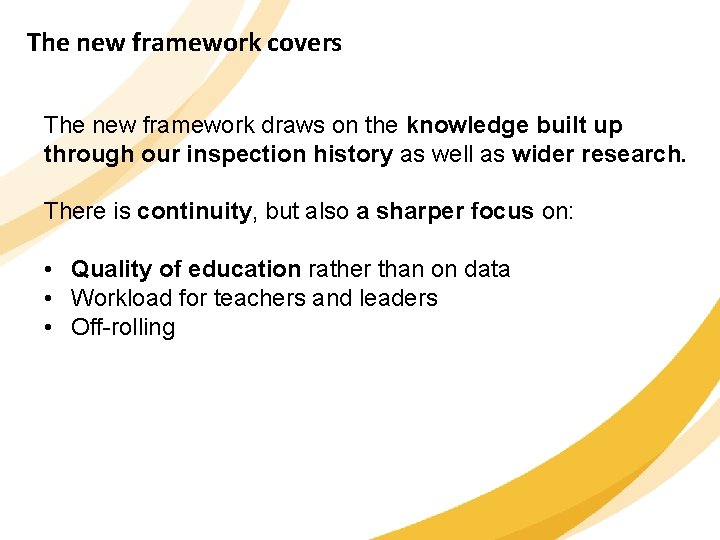 The new framework covers

The new framework draws on the knowledge built up through our inspection history as well as wider research.

There is continuity, but also a sharper focus on:

• Quality of education rather than on data
• Workload for teachers and leaders
• Off-rolling